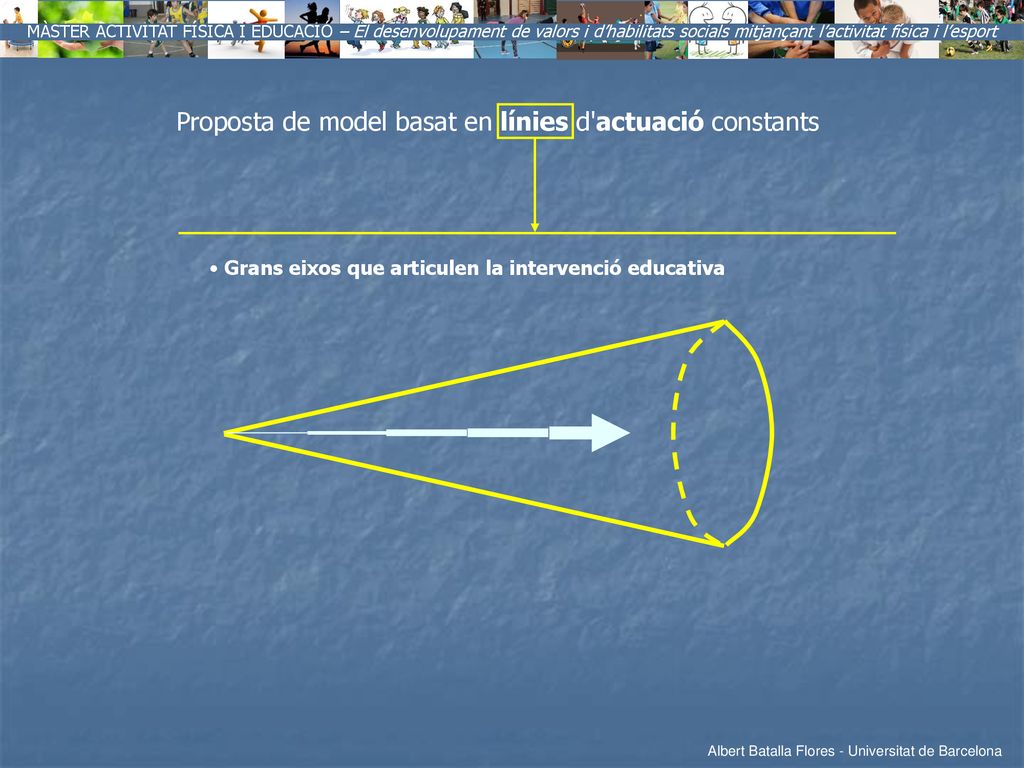 MÀSTER ACTIVITAT FÍSICA I EDUCACIÓ – El desenvolupament de valors i d'habilitats socials mitjançant l'activitat física i l'esport

Proposta de model basat en línies d'actuació constants

• Grans eixos que articulen la intervenció educativa

Albert Batalla Flores - Universitat de Barcelona